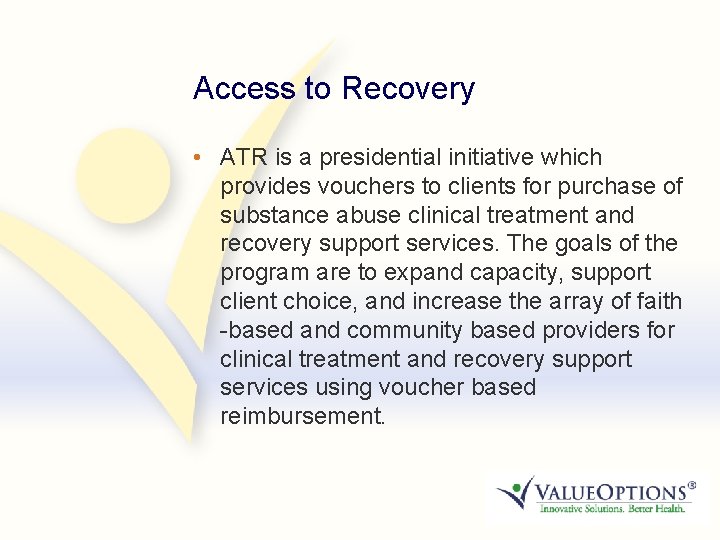 Access to Recovery

• ATR is a presidential initiative which provides vouchers to clients for purchase of substance abuse clinical treatment and recovery support services. The goals of the program are to expand capacity, support client choice, and increase the array of faith -based and community based providers for clinical treatment and recovery support services using voucher based reimbursement.

VALUEOPTIONS®
Innovative Solutions. Better Health.